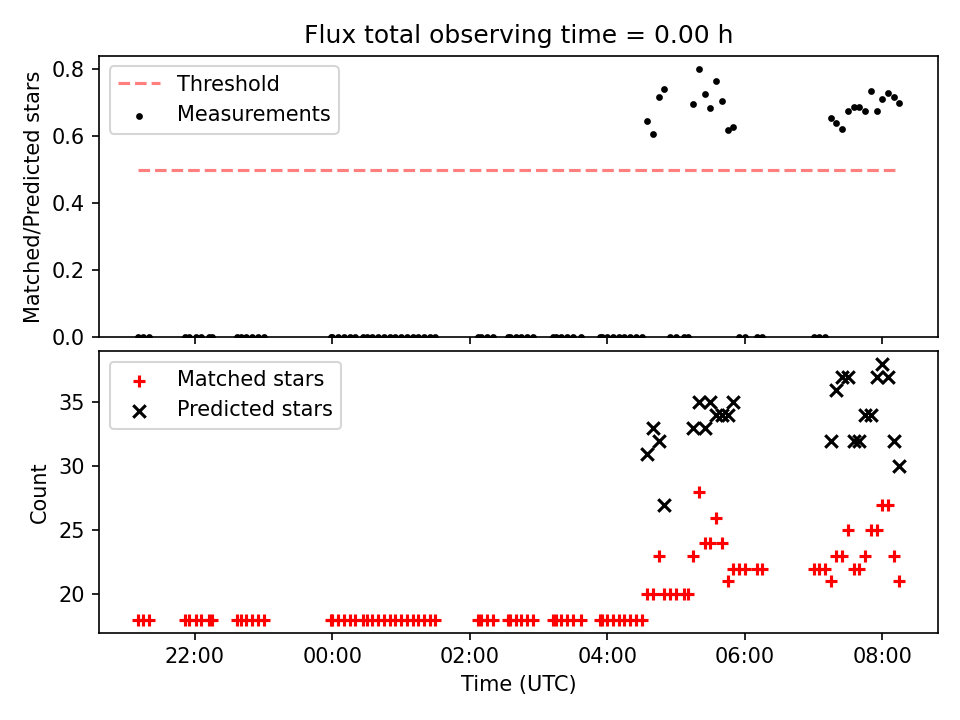 Flux total observing time = 0.00 h

Matched/Predicted stars

0.8
0.6
0.4
0.2
0.0

Threshold
Measurements

Count

35
30
25
20

Matched stars
Predicted stars

22:00
00:00
02:00
04:00
06:00
08:00

Time (UTC)